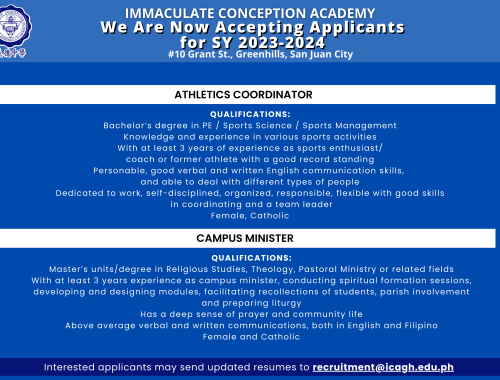 IMMACULATE CONCEPTION ACADEMY
We Are Now Accepting Applicants for SY 2023-2024
#10 Grant St., Greenhills, San Juan City

ATHLETICS COORDINATOR

QUALIFICATIONS:
Bachelor's degree in PE / Sports Science / Sports Management
Knowledge and experience in various sports activities
With at least 3 years of experience as sports enthusiast/ coach or former athlete with a good record standing
Personable, good verbal and written English communication skills, and able to deal with different types of people
Dedicated to work, self-disciplined, organized, responsible, flexible with good skills in coordinating and a team leader
Female, Catholic

CAMPUS MINISTER

QUALIFICATIONS:
Master's units/degree in Religious Studies, Theology, Pastoral Ministry or related fields
With at least 3 years experience as campus minister, conducting spiritual formation sessions, developing and designing modules, facilitating recollections of students, parish involvement and preparing liturgy
Has a deep sense of prayer and community life
Above average verbal and written communications, both in English and Filipino
Female and Catholic

Interested applicants may send updated resumes to recruitment@icagh.edu.ph